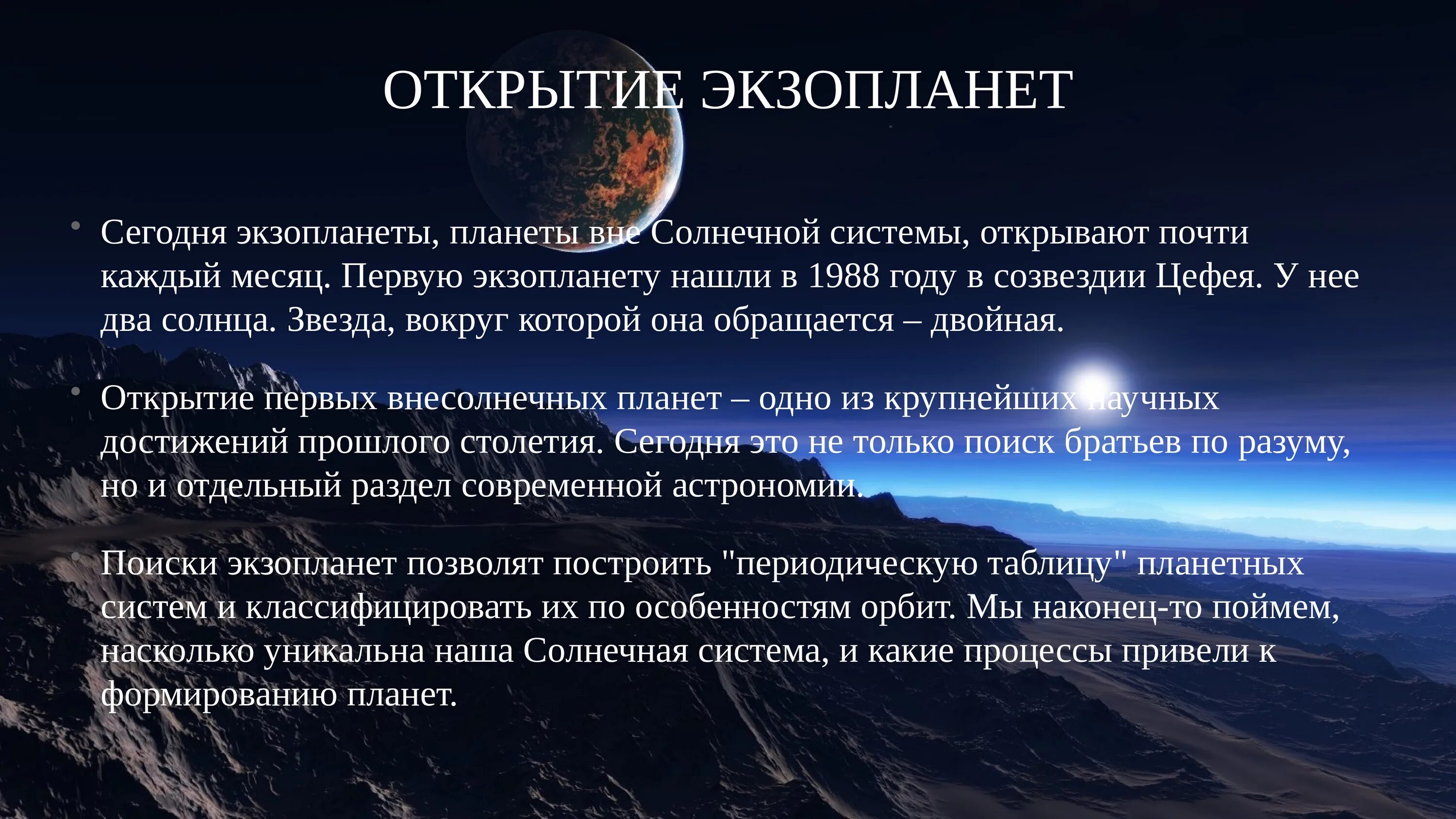 ОТКРЫТИЕ ЭКЗОПЛАНЕТ

• Сегодня экзопланеты, планеты вне Солнечной системы, открывают почти каждый месяц. Первую экзопланету нашли в 1988 году в созвездии Цефея. У нее два солнца. Звезда, вокруг которой она обращается – двойная.

• Открытие первых внесолнечных планет – одно из крупнейших научных достижений прошлого столетия. Сегодня это не только поиск братьев по разуму, но и отдельный раздел современной астрономии.

• Поиски экзопланет позволят построить "периодическую таблицу" планетных систем и классифицировать их по особенностям орбит. Мы наконец-то поймем, насколько уникальна наша Солнечная система, и какие процессы привели к формированию планет.